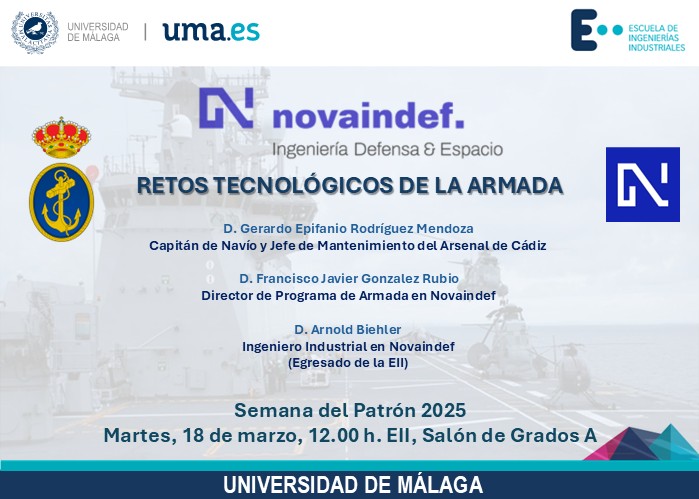 UNIVERSIDAD DE MÁLAGA | uma.es

ESCUELA DE INGENIERÍAS INDUSTRIALES

novaindef.
Ingeniería Defensa & Espacio

RETOS TECNOLÓGICOS DE LA ARMADA

D. Gerardo Epifanio Rodríguez Mendoza
Capitán de Navío y Jefe de Mantenimiento del Arsenal de Cádiz

D. Francisco Javier Gonzalez Rubio
Director de Programa de Armada en Novaindef

D. Arnold Biehler
Ingeniero Industrial en Novaindef
(Egresado de la EII)

Semana del Patrón 2025
Martes, 18 de marzo, 12.00 h. EII, Salón de Grados A

UNIVERSIDAD DE MÁLAGA